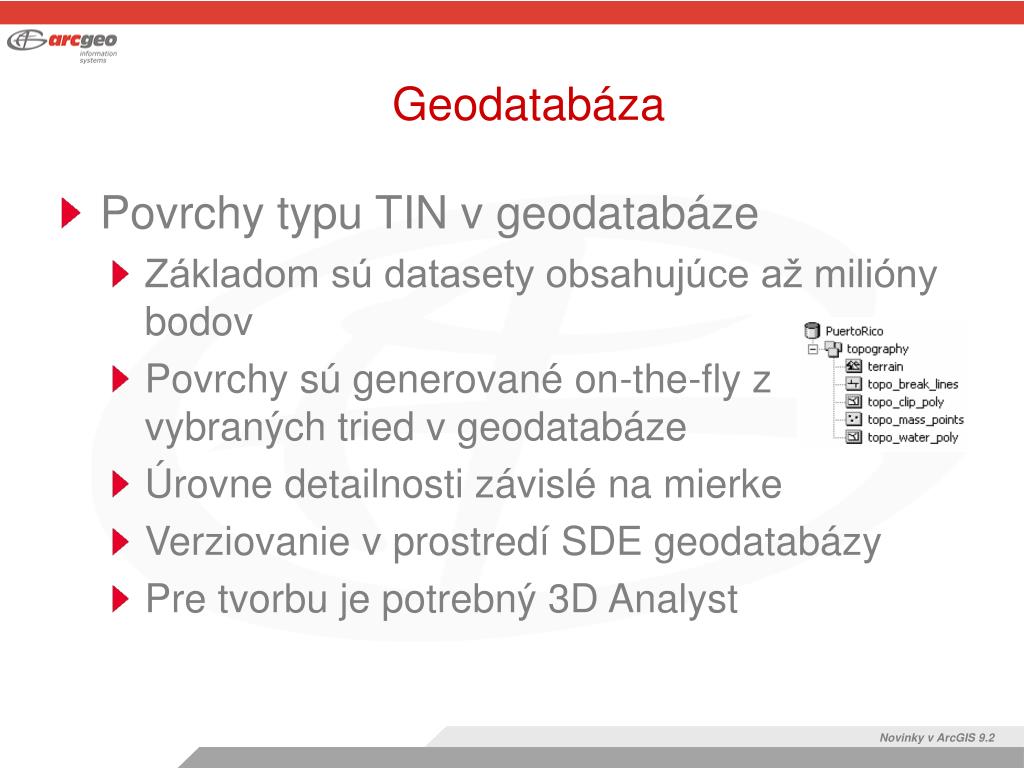 arcgeo
information systems

Geodatabáza

Povrchy typu TIN v geodatabáze

Základom sú datasety obsahujúce až milióny bodov

Povrchy sú generované on-the-fly z vybraných tried v geodatabáze

Úrovne detailnosti závislé na mierke

Verziovanie v prostredí SDE geodatabázy

Pre tvorbu je potrebný 3D Analyst

PuertoRico
topography
terrain
topo_break_lines
topo_clip_poly
topo_mass_points
topo_water_poly

Novinky v ArcGIS 9.2